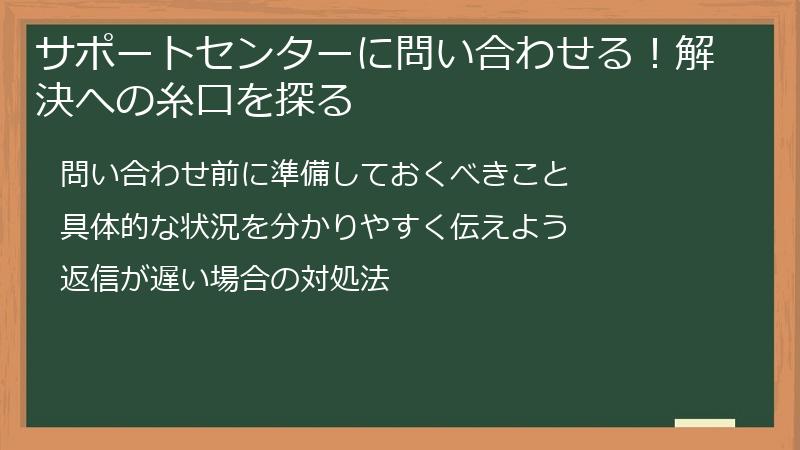 サポートセンターに問い合わせる！解決への糸口を探る

問い合わせ前に準備しておくべきこと

具体的な状況を分かりやすく伝えよう

返信が遅い場合の対処法